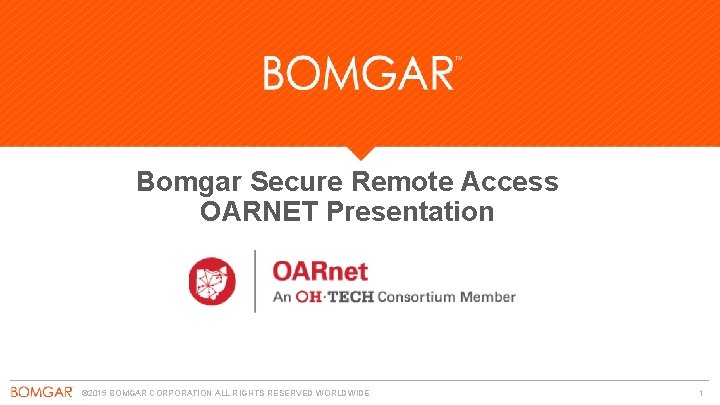 BOMGAR™

Bomgar Secure Remote Access
OARNET Presentation

OARnet
An OH·TECH Consortium Member

BOMGAR ©2015 BOMGAR CORPORATION ALL RIGHTS RESERVED WORLDWIDE 1